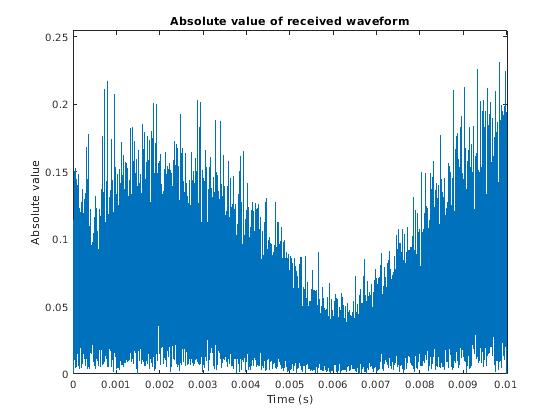 Absolute value of received waveform

Absolute value

0.25
0.2
0.15
0.1
0.05
0

0
0.001
0.002
0.003
0.004
0.005
0.006
0.007
0.008
0.009
0.01

Time (s)